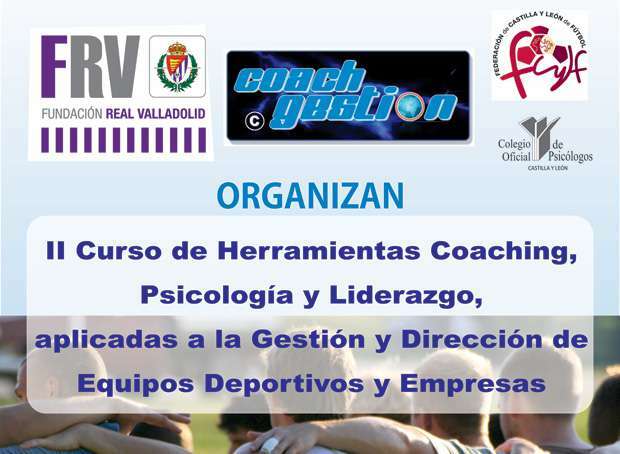 FRV
FUNDACIÓN REAL VALLADOLID

coach gestion
©

FEDERACIÓN de CASTILLA Y LEÓN de FÚTBOL
fcylf

Colegio Oficial de Psicólogos
CASTILLA Y LEÓN

ORGANIZAN

II Curso de Herramientas Coaching, Psicología y Liderazgo, aplicadas a la Gestión y Dirección de Equipos Deportivos y Empresas